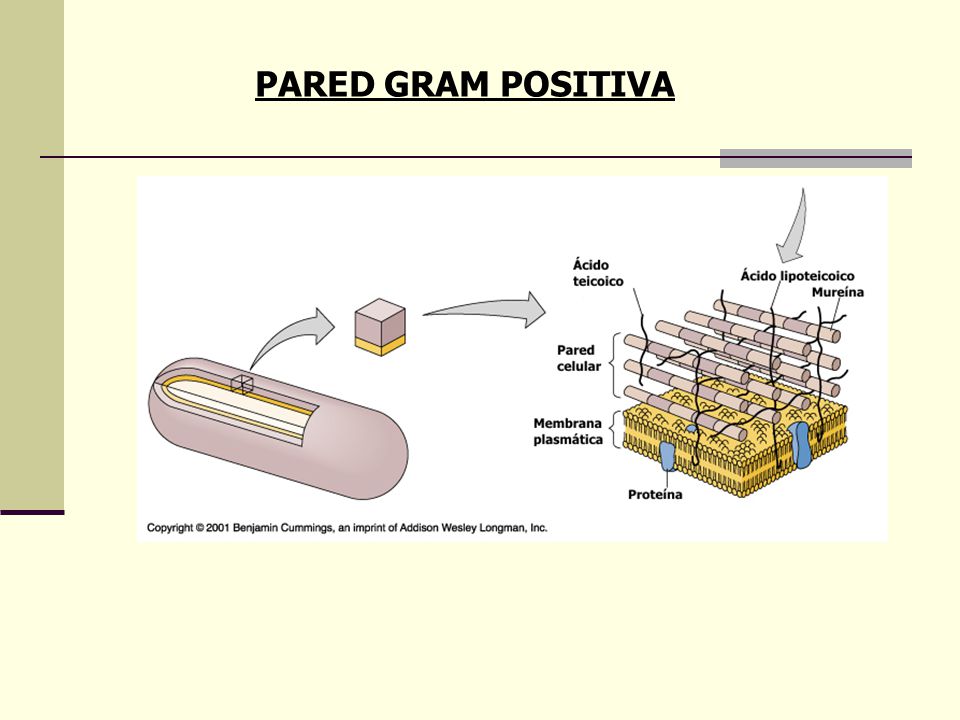 PARED GRAM POSITIVA

Ácido teicoico

Ácido lipoteicoico

Mureína

Pared celular

Membrana plasmática

Proteína

Copyright © 2001 Benjamin Cummings, an imprint of Addison Wesley Longman, Inc.